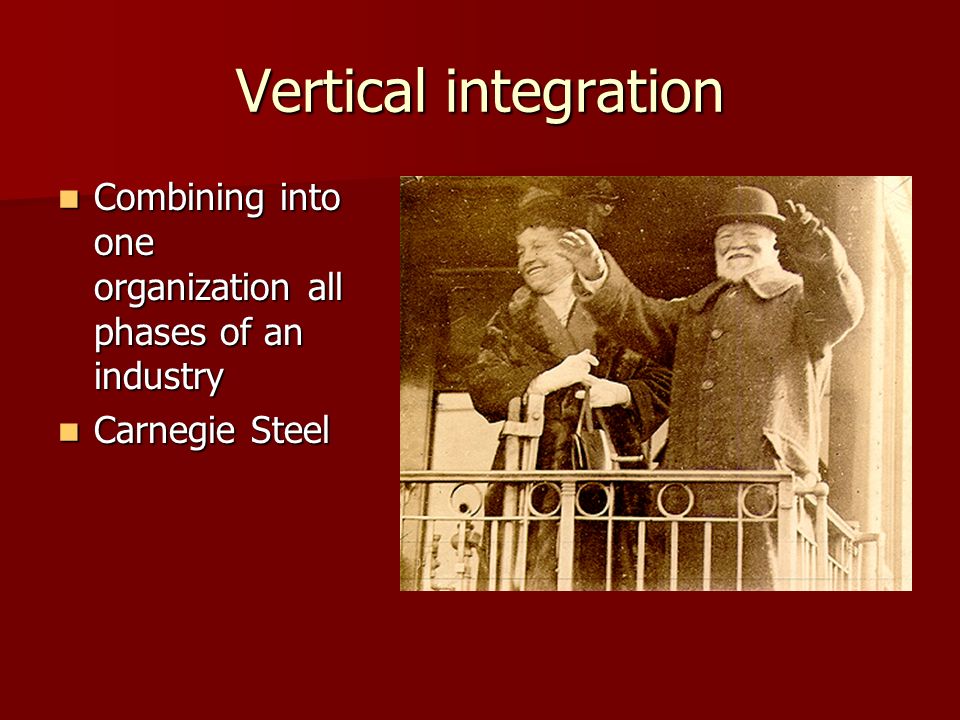 Vertical integration

- Combining into one organization all phases of an industry
- Carnegie Steel